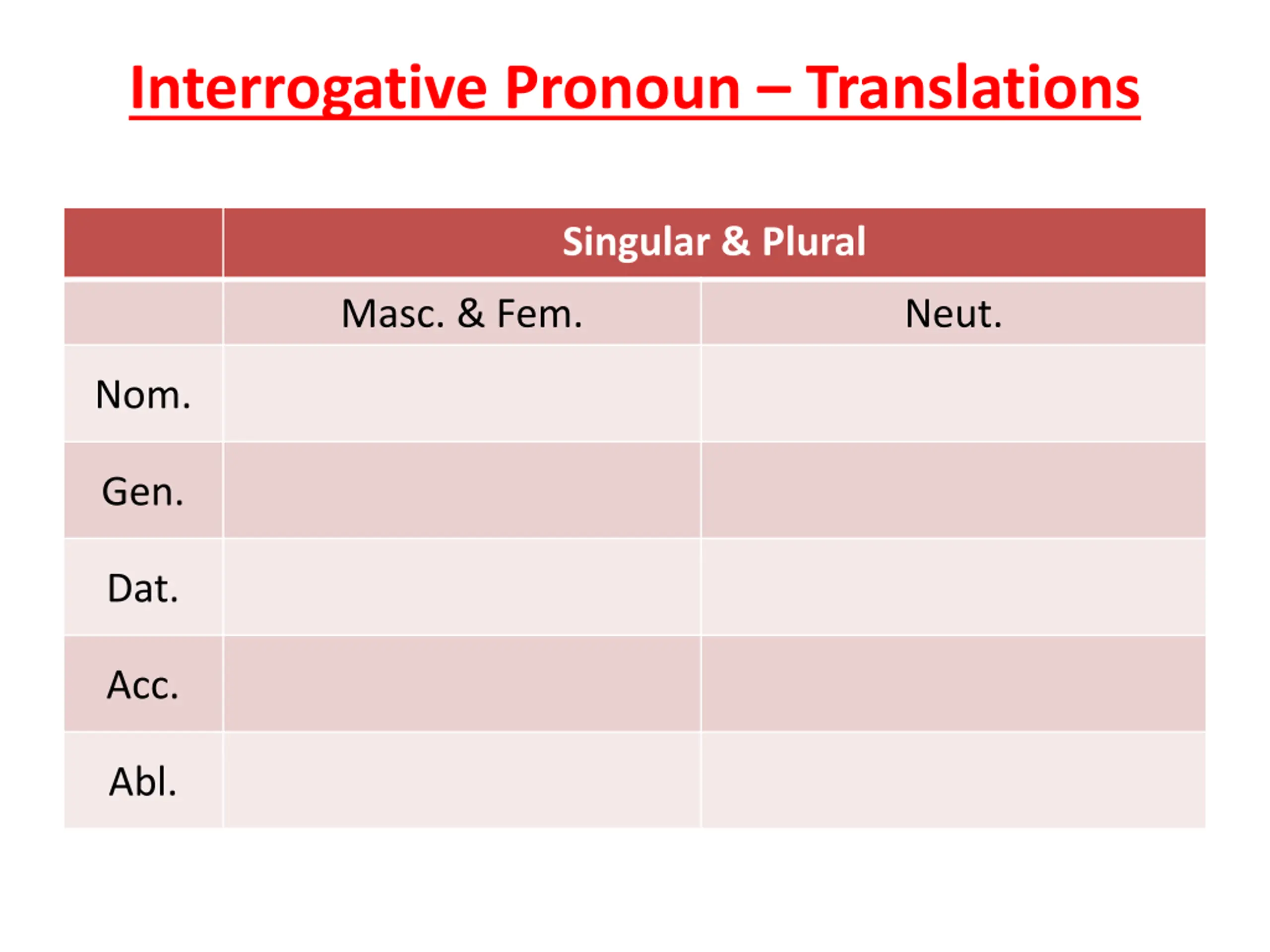 Interrogative Pronoun – Translations

| | Singular & Plural | |
|---|---|---|
| | Masc. & Fem. | Neut. |
| Nom. | | |
| Gen. | | |
| Dat. | | |
| Acc. | | |
| Abl. | | |